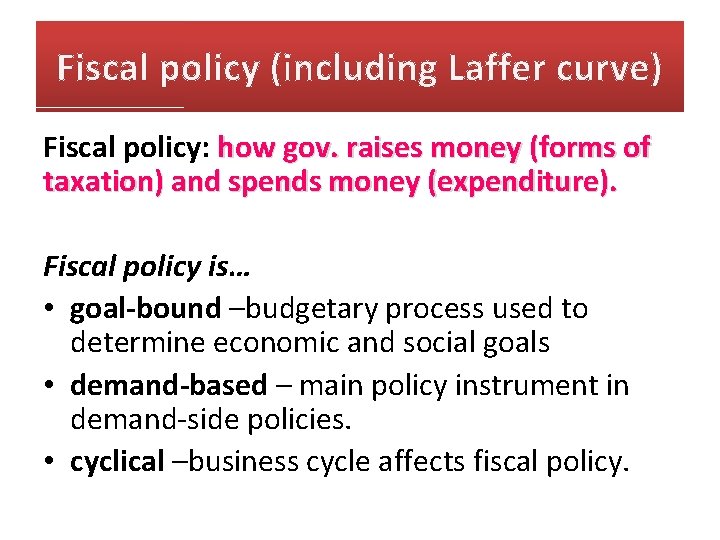 Fiscal policy (including Laffer curve)

Fiscal policy: how gov. raises money (forms of taxation) and spends money (expenditure).

Fiscal policy is…

• goal-bound –budgetary process used to determine economic and social goals
• demand-based – main policy instrument in demand-side policies.
• cyclical –business cycle affects fiscal policy.